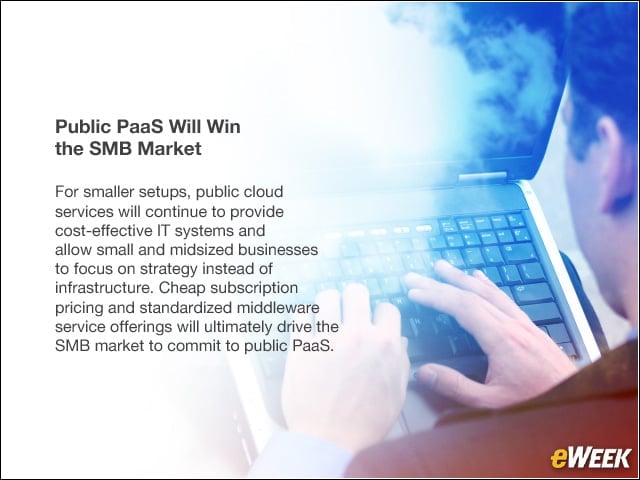 Public PaaS Will Win the SMB Market

For smaller setups, public cloud services will continue to provide cost-effective IT systems and allow small and midsized businesses to focus on strategy instead of infrastructure. Cheap subscription pricing and standardized middleware service offerings will ultimately drive the SMB market to commit to public PaaS.

eWEEK